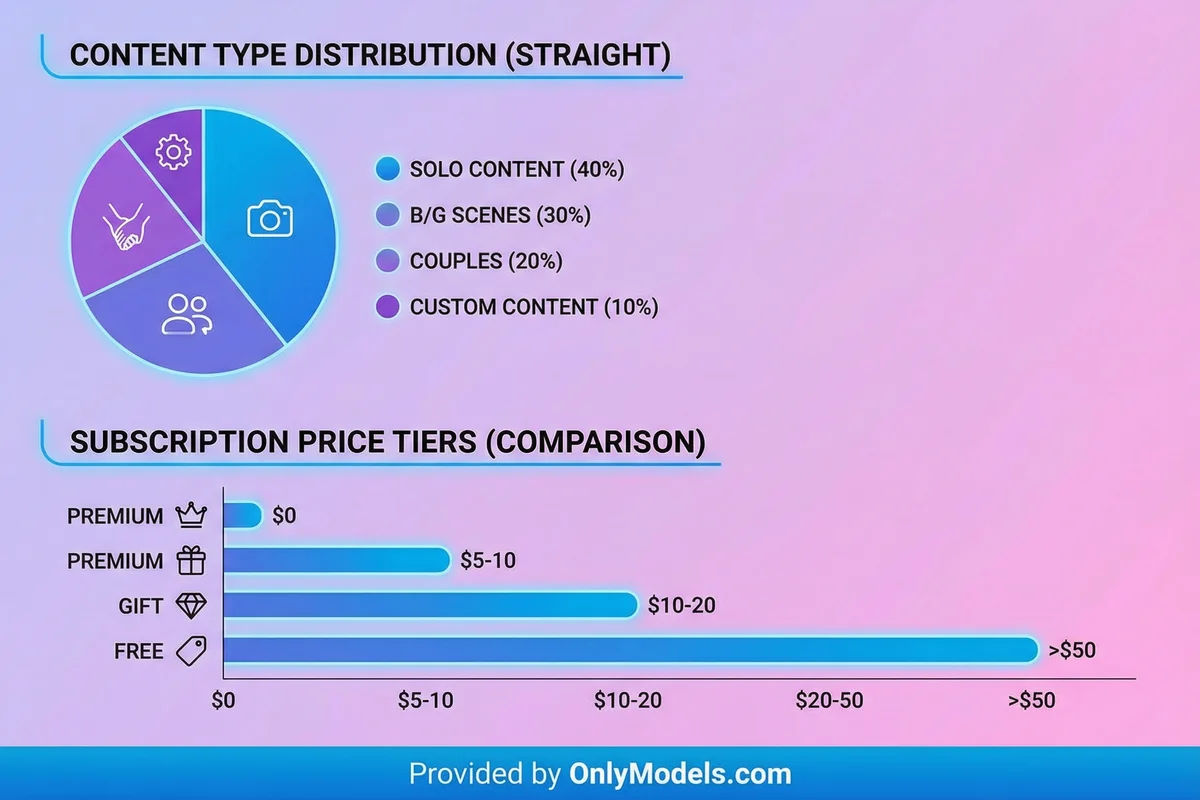 CONTENT TYPE DISTRIBUTION (STRAIGHT)

SOLO CONTENT (40%)
B/G SCENES (30%)
COUPLES (20%)
CUSTOM CONTENT (10%)

SUBSCRIPTION PRICE TIERS (COMPARISON)

PREMIUM $0
PREMIUM $5-10
GIFT $10-20
FREE >$50

$0 $5-10 $10-20 $20-50 >$50

Provided by OnlyModels.com